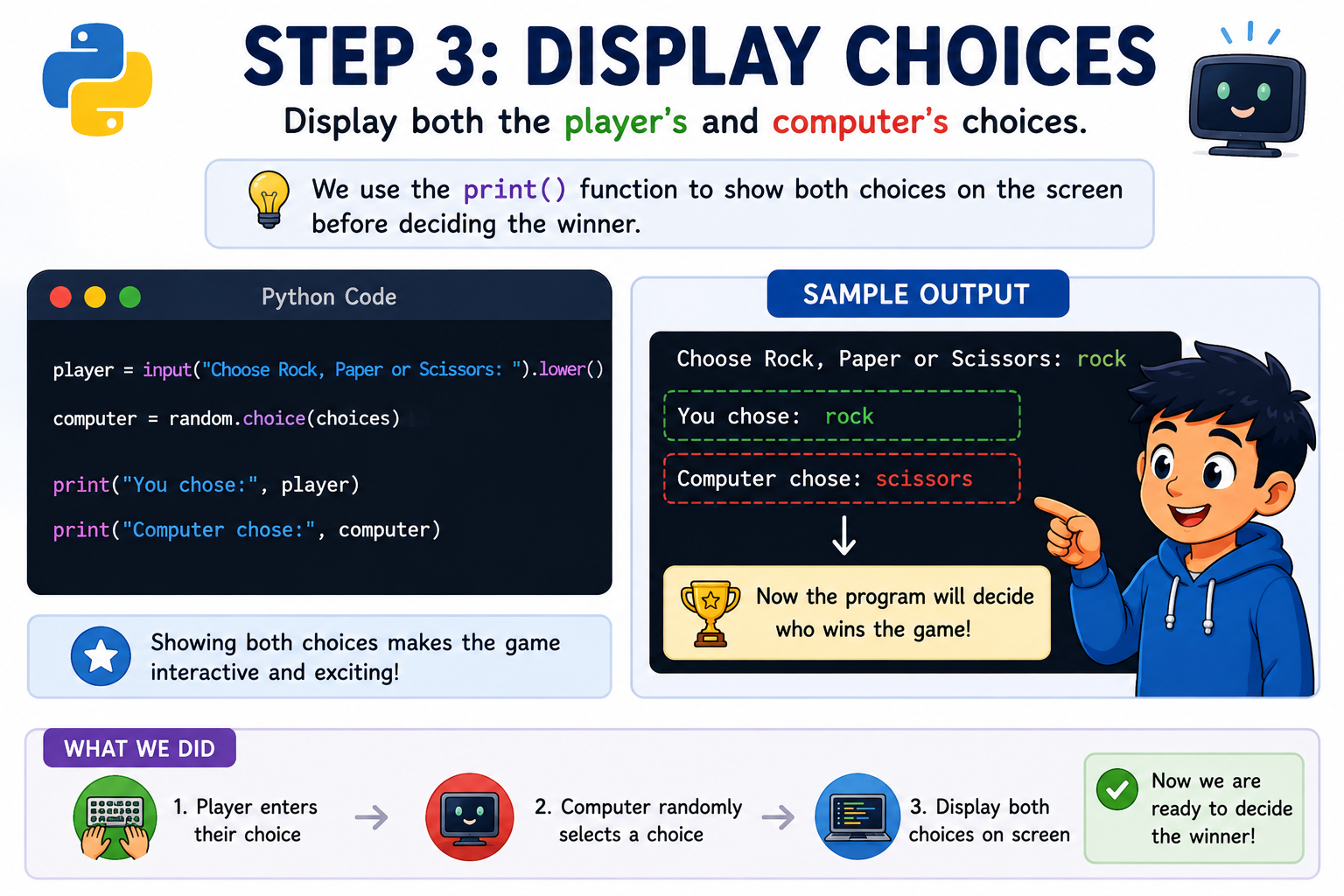 STEP 3: DISPLAY CHOICES

Display both the player's and computer's choices.

We use the print() function to show both choices on the screen before deciding the winner.

Python Code

player = input("Choose Rock, Paper or Scissors: ").lower()

computer = random.choice(choices)

print("You chose:", player)

print("Computer chose:", computer)

Showing both choices makes the game interactive and exciting!

SAMPLE OUTPUT

Choose Rock, Paper or Scissors: rock

You chose: rock

Computer chose: scissors

Now the program will decide who wins the game!

WHAT WE DID

1. Player enters their choice

2. Computer randomly selects a choice

3. Display both choices on screen

Now we are ready to decide the winner!